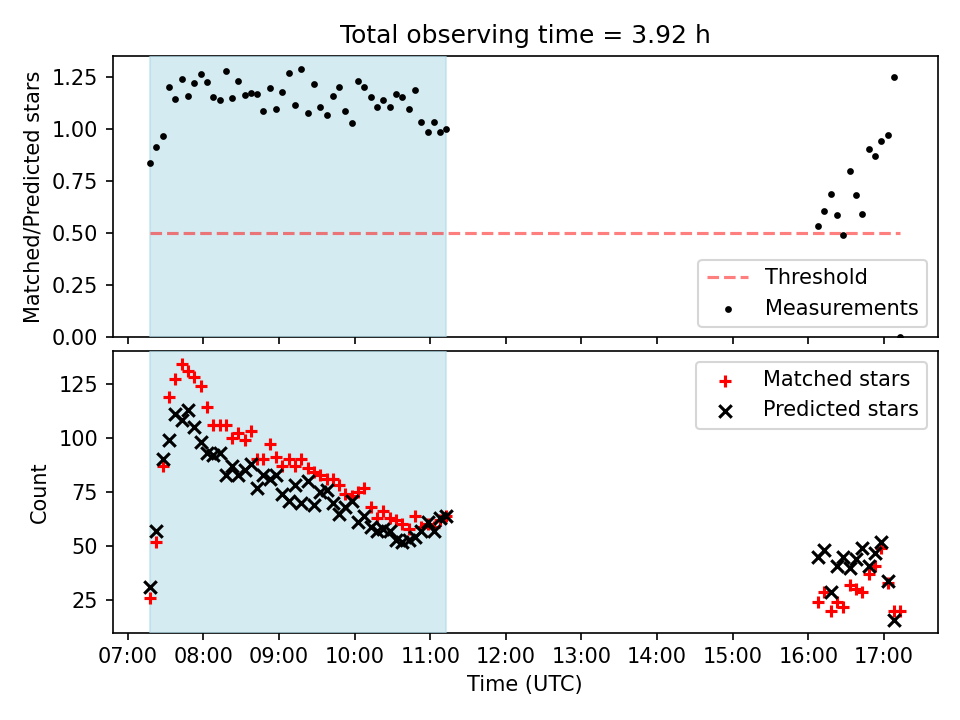 Total observing time = 3.92 h

Matched/Predicted stars

1.25
1.00
0.75
0.50
0.25
0.00

Threshold
Measurements

Count

125
100
75
50
25

Matched stars
Predicted stars

07:00 08:00 09:00 10:00 11:00 12:00 13:00 14:00 15:00 16:00 17:00

Time (UTC)